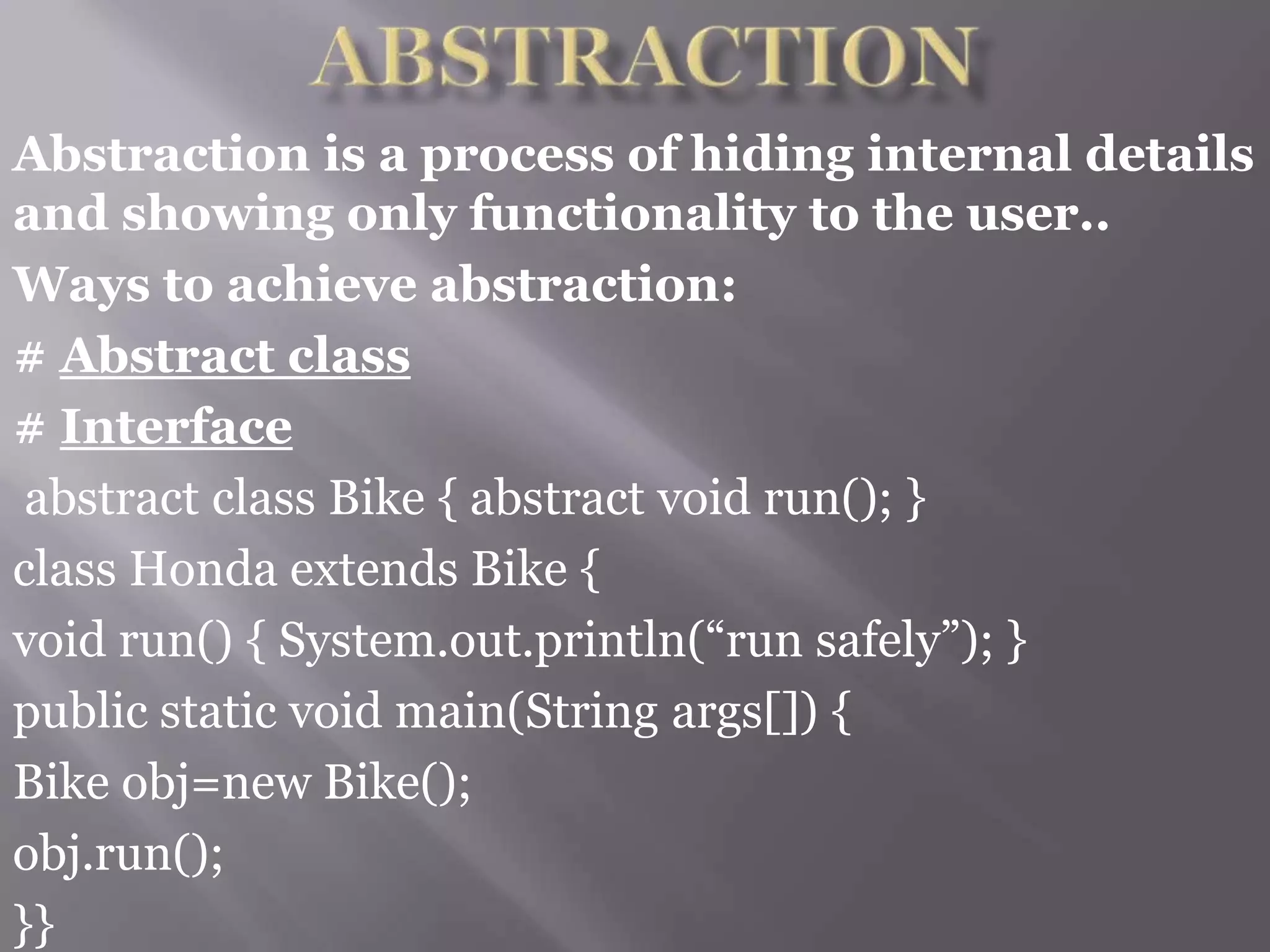 ABSTRACTION

Abstraction is a process of hiding internal details and showing only functionality to the user..

Ways to achieve abstraction:

# Abstract class

# Interface

abstract class Bike { abstract void run(); }

class Honda extends Bike {

void run() { System.out.println(“run safely”); }

public static void main(String args[]) {

Bike obj=new Bike();

obj.run();

}}